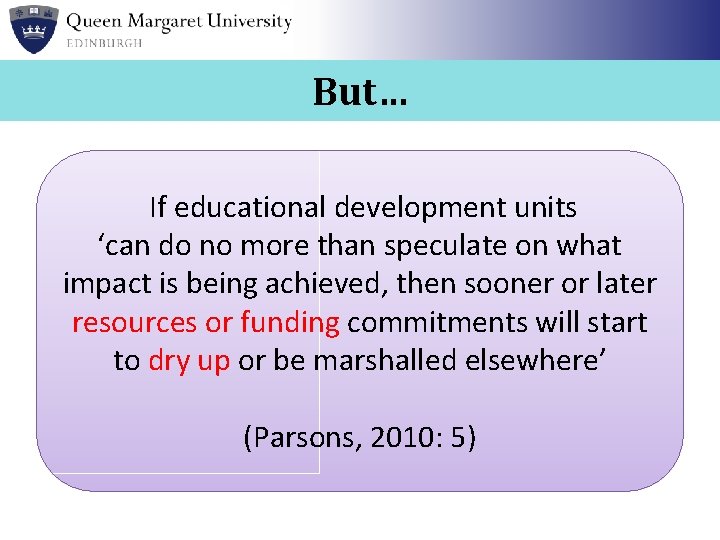 Queen Margaret University
EDINBURGH

But…

If educational development units ‘can do no more than speculate on what impact is being achieved, then sooner or later resources or funding commitments will start to dry up or be marshalled elsewhere’

(Parsons, 2010: 5)